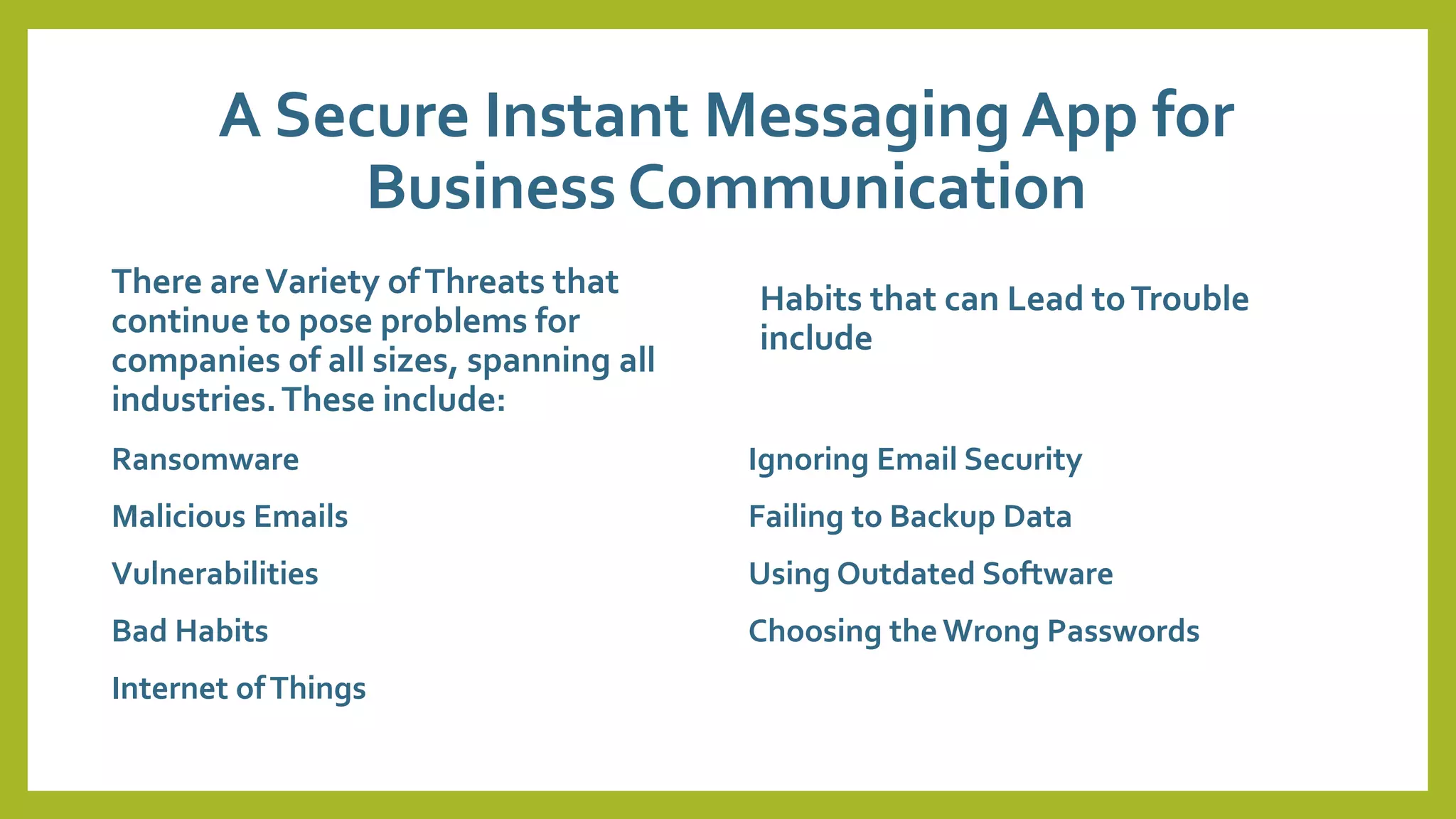 A Secure Instant Messaging App for Business Communication

There are Variety of Threats that continue to pose problems for companies of all sizes, spanning all industries. These include:

Ransomware

Malicious Emails

Vulnerabilities

Bad Habits

Internet of Things

Habits that can Lead to Trouble include

Ignoring Email Security

Failing to Backup Data

Using Outdated Software

Choosing the Wrong Passwords